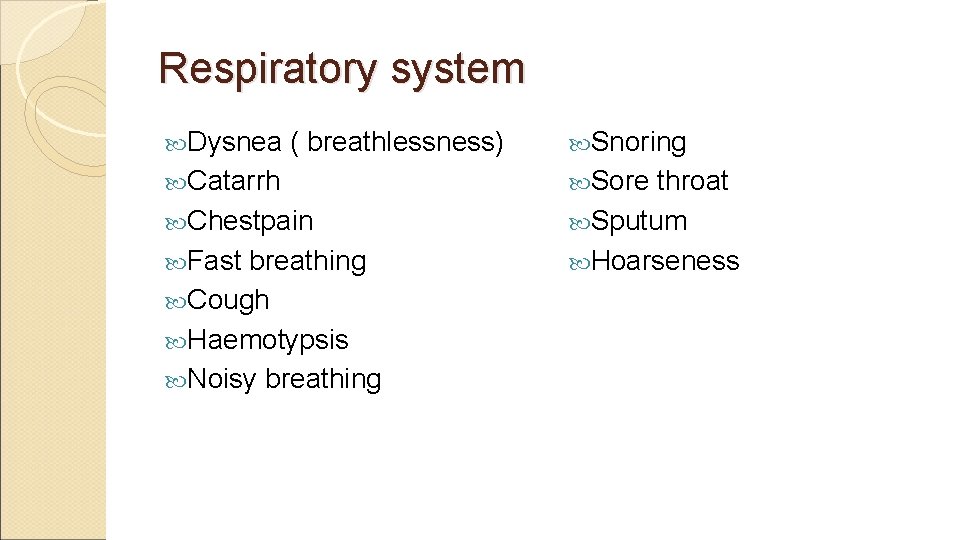 Respiratory system

Dysnea ( breathlessness)
Catarrh
Chestpain
Fast breathing
Cough
Haemotypsis
Noisy breathing

Snoring
Sore throat
Sputum
Hoarseness